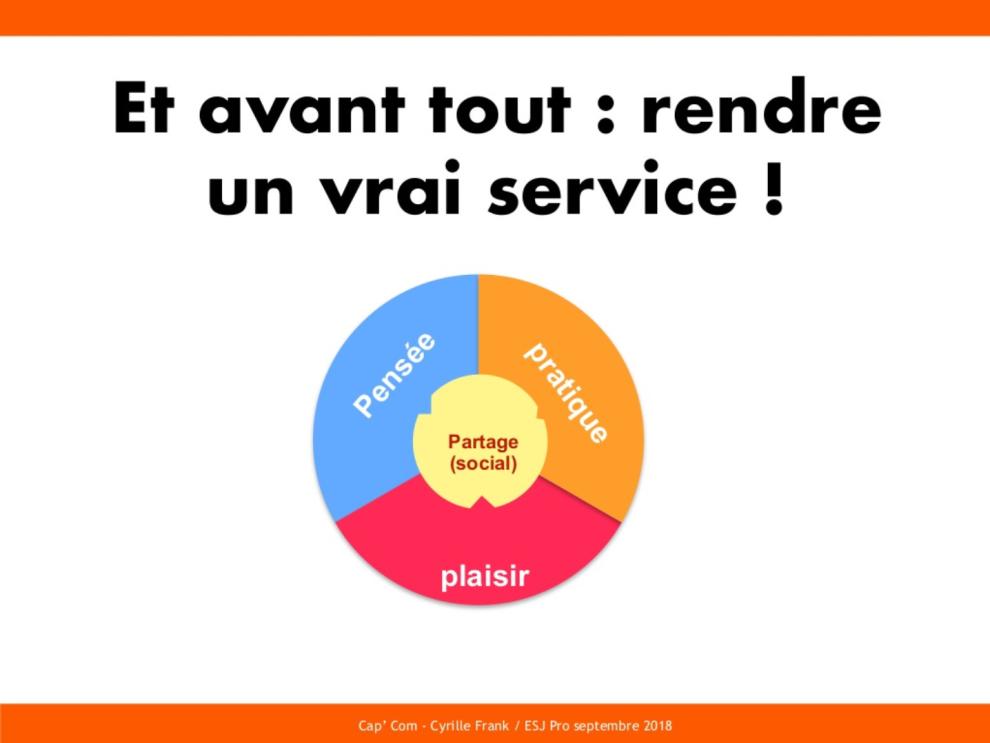 Et avant tout : rendre un vrai service !

Pensée

pratique

Partage (social)

plaisir

Cap' Com - Cyrille Frank / ESJ Pro septembre 2018